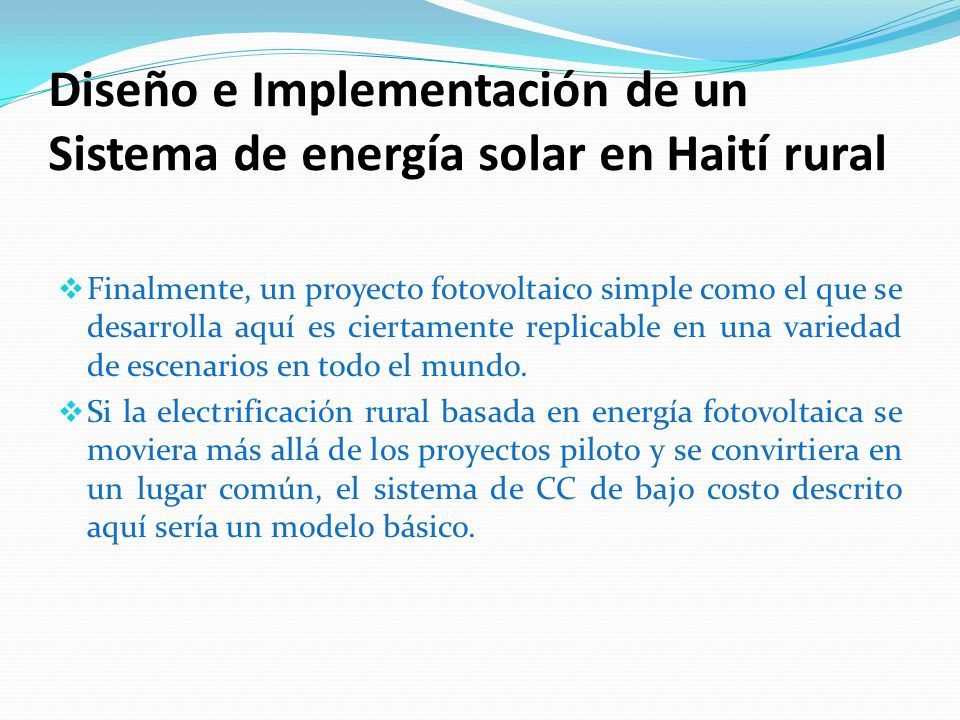 Diseño e Implementación de un Sistema de energía solar en Haití rural

❖ Finalmente, un proyecto fotovoltaico simple como el que se desarrolla aquí es ciertamente replicable en una variedad de escenarios en todo el mundo.

❖ Si la electrificación rural basada en energía fotovoltaica se moviera más allá de los proyectos piloto y se convirtiera en un lugar común, el sistema de CC de bajo costo descrito aquí sería un modelo básico.